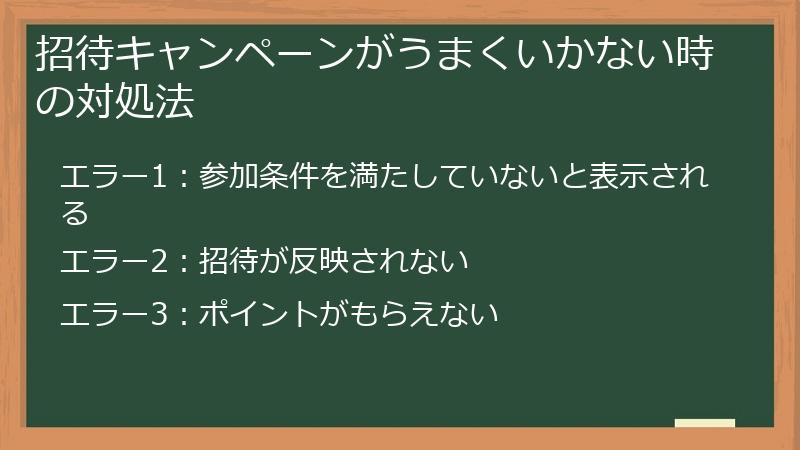 招待キャンペーンがうまくいかない時の対処法

エラー1：参加条件を満たしていないと表示される

エラー2：招待が反映されない

エラー3：ポイントがもらえない